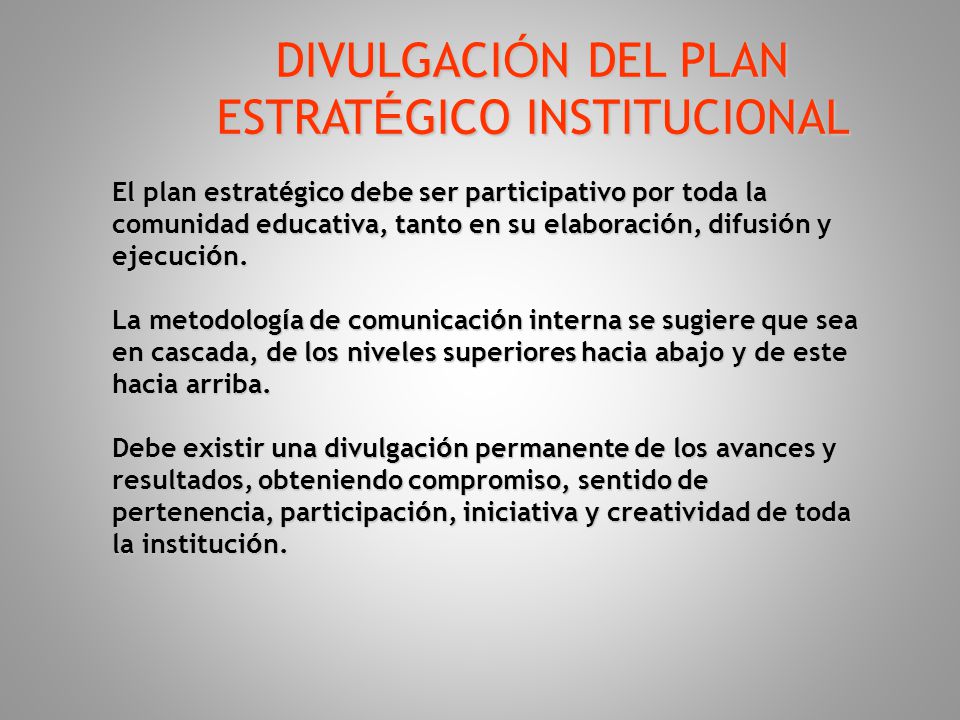 DIVULGACIÓN DEL PLAN ESTRATÉGICO INSTITUCIONAL

El plan estratégico debe ser participativo por toda la comunidad educativa, tanto en su elaboración, difusión y ejecución.

La metodología de comunicación interna se sugiere que sea en cascada, de los niveles superiores hacia abajo y de este hacia arriba.

Debe existir una divulgación permanente de los avances y resultados, obteniendo compromiso, sentido de pertenencia, participación, iniciativa y creatividad de toda la institución.